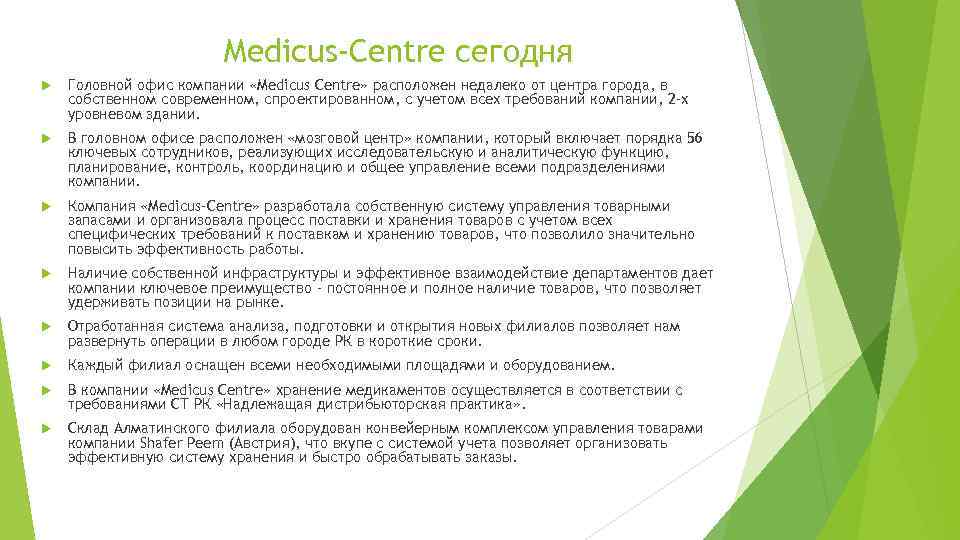 Medicus-Centre сегодня

Головной офис компании «Medicus Centre» расположен недалеко от центра города, в собственном современном, спроектированном, с учетом всех требований компании, 2-х уровневом здании.

В головном офисе расположен «мозговой центр» компании, который включает порядка 56 ключевых сотрудников, реализующих исследовательскую и аналитическую функцию, планирование, контроль, координацию и общее управление всеми подразделениями компании.

Компания «Medicus-Centre» разработала собственную систему управления товарными запасами и организовала процесс поставки и хранения товаров с учетом всех специфических требований к поставкам и хранению товаров, что позволило значительно повысить эффективность работы.

Наличие собственной инфраструктуры и эффективное взаимодействие департаментов дает компании ключевое преимущество - постоянное и полное наличие товаров, что позволяет удерживать позиции на рынке.

Отработанная система анализа, подготовки и открытия новых филиалов позволяет нам развернуть операции в любом городе РК в короткие сроки.

Каждый филиал оснащен всеми необходимыми площадями и оборудованием.

В компании «Medicus Centre» хранение медикаментов осуществляется в соответствии с требованиями СТ РК «Надлежащая дистрибьюторская практика».

Склад Алматинского филиала оборудован конвейерным комплексом управления товарами компании Shafer Peem (Австрия), что вкупе с системой учета позволяет организовать эффективную систему хранения и быстро обрабатывать заказы.